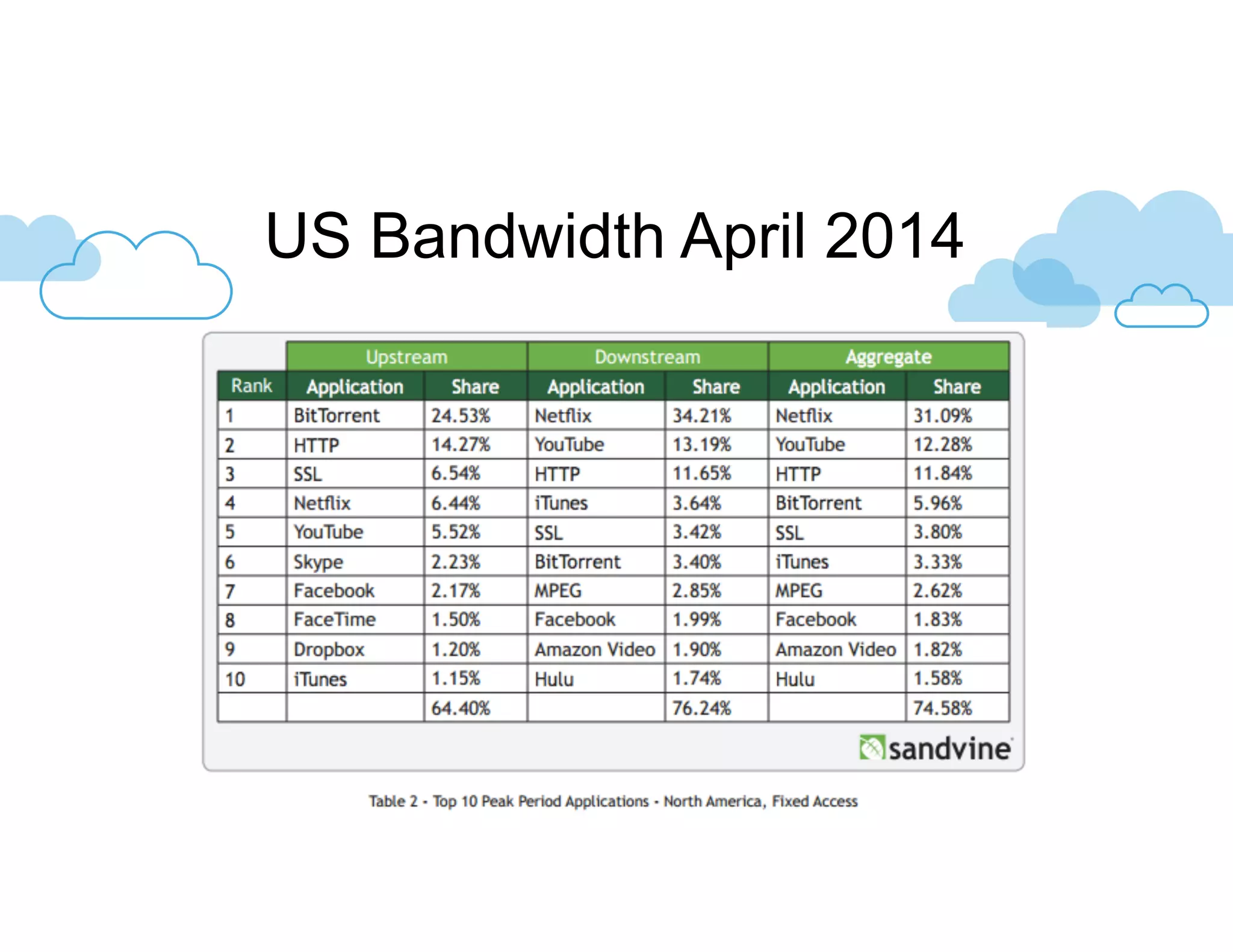 US Bandwidth April 2014

| | Upstream | | Downstream | | Aggregate | |
|---|---|---|---|---|---|---|
| Rank | Application | Share | Application | Share | Application | Share |
| 1 | BitTorrent | 24.53% | Netflix | 34.21% | Netflix | 31.09% |
| 2 | HTTP | 14.27% | YouTube | 13.19% | YouTube | 12.28% |
| 3 | SSL | 6.54% | HTTP | 11.65% | HTTP | 11.84% |
| 4 | Netflix | 6.44% | iTunes | 3.64% | BitTorrent | 5.96% |
| 5 | YouTube | 5.52% | SSL | 3.42% | SSL | 3.80% |
| 6 | Skype | 2.23% | BitTorrent | 3.40% | iTunes | 3.33% |
| 7 | Facebook | 2.17% | MPEG | 2.85% | MPEG | 2.62% |
| 8 | FaceTime | 1.50% | Facebook | 1.99% | Facebook | 1.83% |
| 9 | Dropbox | 1.20% | Amazon Video | 1.90% | Amazon Video | 1.82% |
| 10 | iTunes | 1.15% | Hulu | 1.74% | Hulu | 1.58% |
| | | 64.40% | | 76.24% | | 74.58% |

sandvine

Table 2 - Top 10 Peak Period Applications - North America, Fixed Access